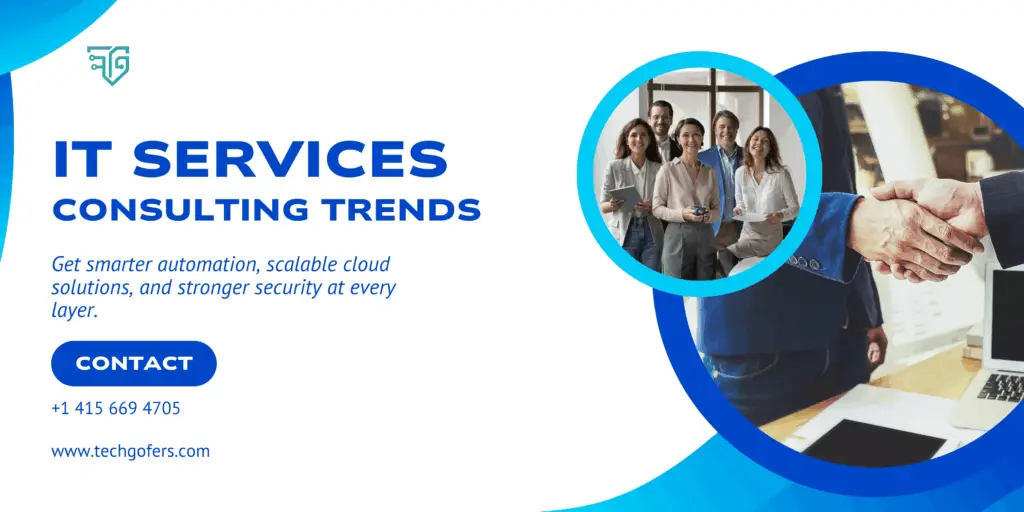 IT SERVICES
CONSULTING TRENDS

Get smarter automation, scalable cloud solutions, and stronger security at every layer.

CONTACT

+1 415 669 4705

www.techgofers.com